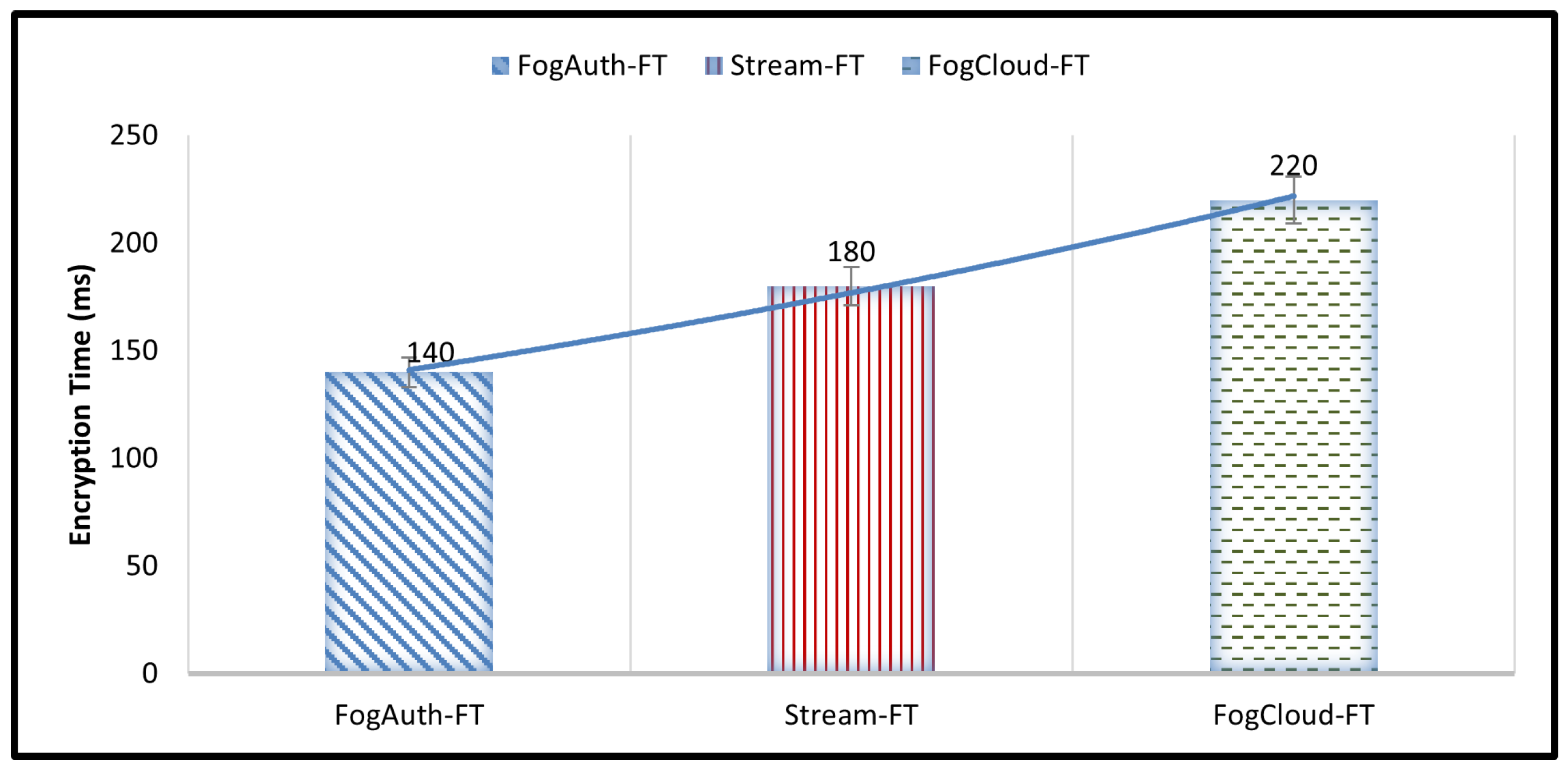 FogAuth-FT Stream-FT FogCloud-FT

Encryption Time (ms)

250
200
150
100
50
0

140
180
220

FogAuth-FT
Stream-FT
FogCloud-FT